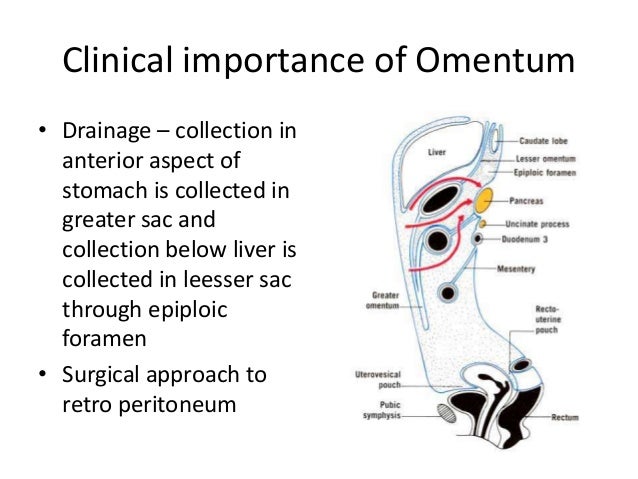 Clinical importance of Omentum

• Drainage – collection in anterior aspect of stomach is collected in greater sac and collection below liver is collected in leesser sac through epiploic foramen
• Surgical approach to retro peritoneum

Liver
Caudate lobe
Lesser omentum
Epiploic foramen
Pancreas
Uncinate process
Duodenum 3
Mesentery
Greater omentum
Recto-uterine pouch
Uterovesical pouch
Pubic symphysis
Rectum